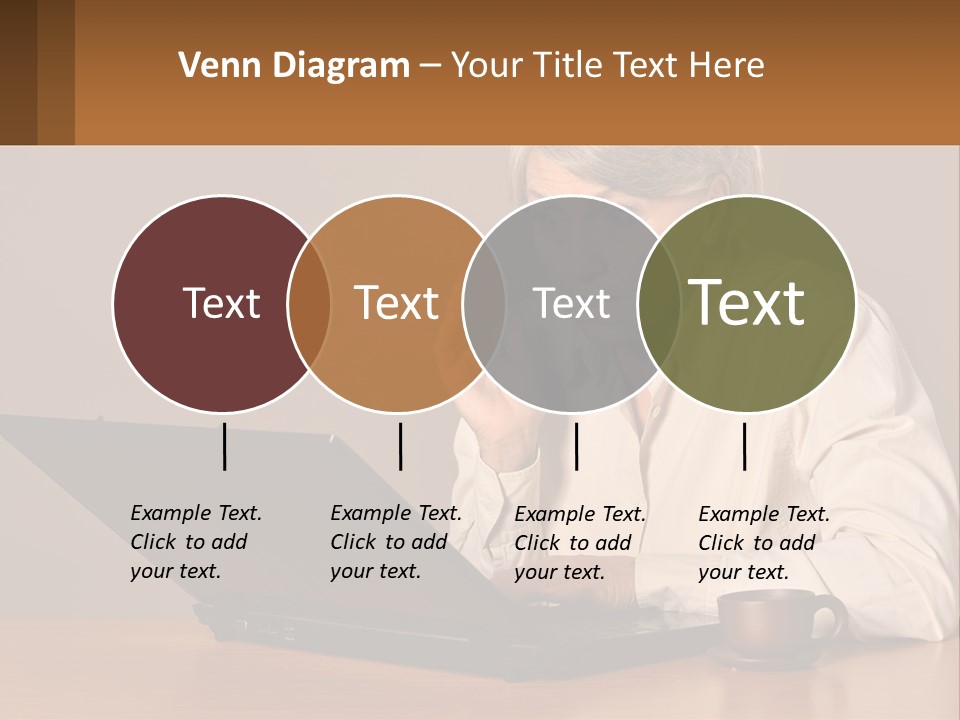 Venn Diagram – Your Title Text Here

Text

Text

Text

Text

Example Text. Click to add your text.

Example Text. Click to add your text.

Example Text. Click to add your text.

Example Text. Click to add your text.